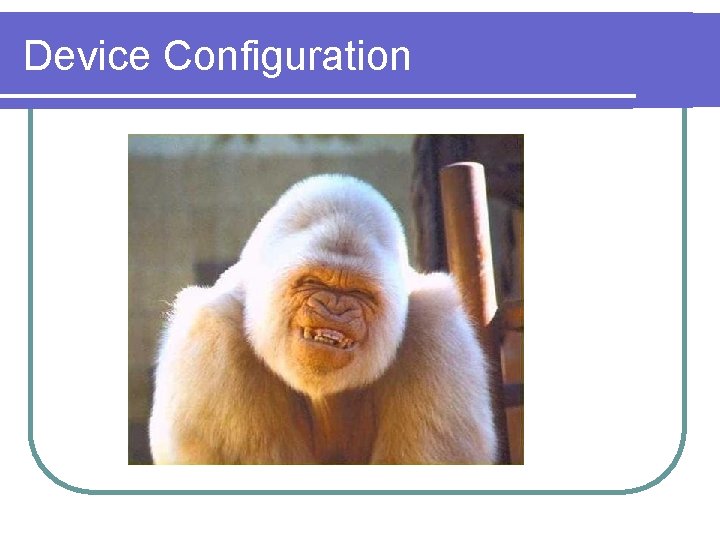 Device Configuration